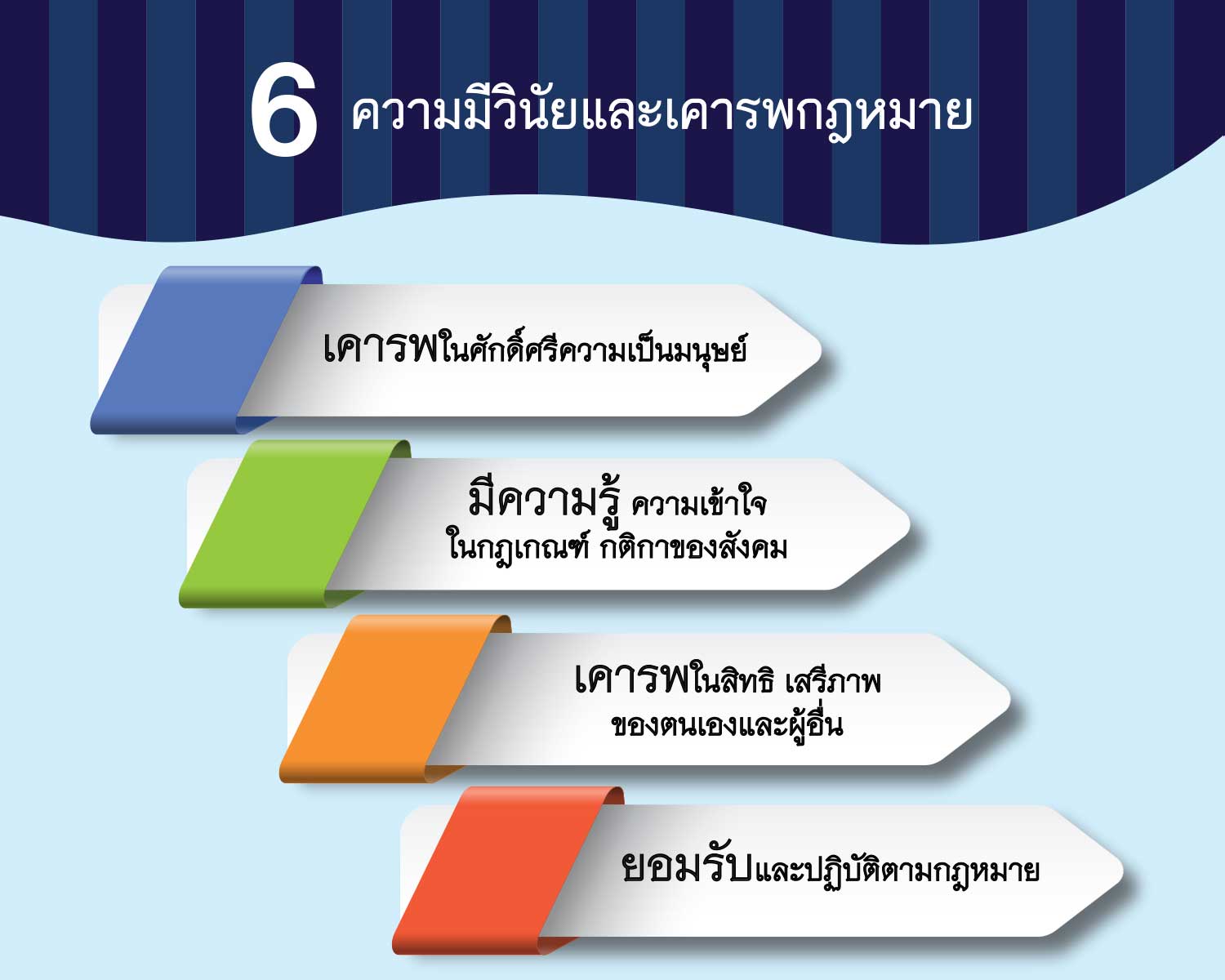 6 ความมีวินัยและเคารพกฎหมาย

เคารพในศักดิ์ศรีความเป็นมนุษย์

มีความรู้ ความเข้าใจ ในกฎเกณฑ์ กติกาของสังคม

เคารพในสิทธิ เสรีภาพ ของตนเองและผู้อื่น

ยอมรับและปฏิบัติตามกฎหมาย